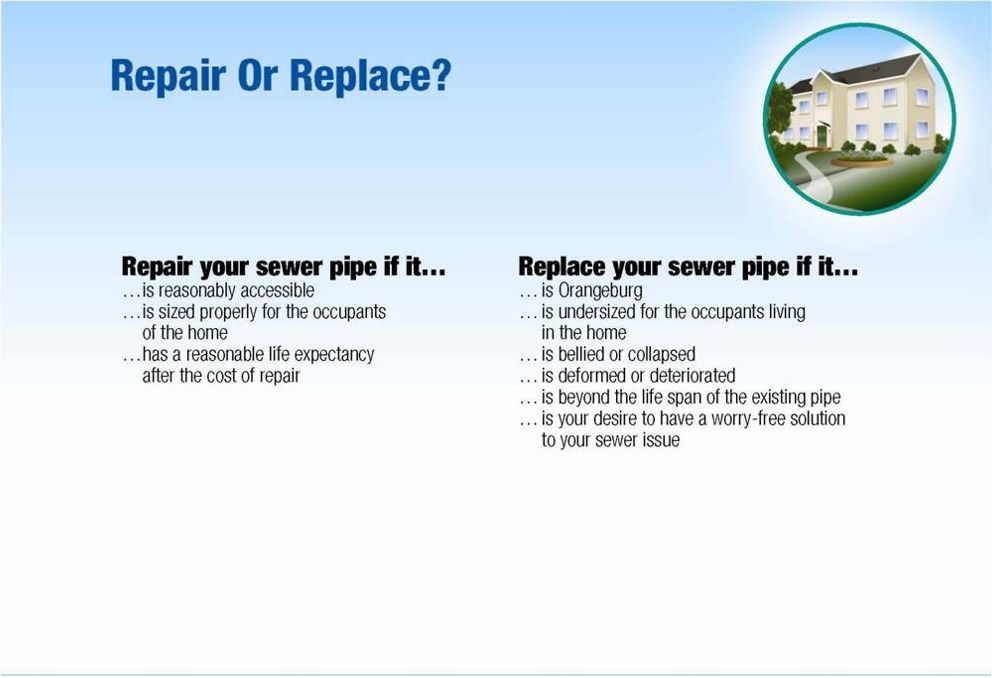 Repair Or Replace?

Repair your sewer pipe if it…
…is reasonably accessible
…is sized properly for the occupants of the home
…has a reasonable life expectancy after the cost of repair

Replace your sewer pipe if it…
… is Orangeburg
… is undersized for the occupants living in the home
… is bellied or collapsed
… is deformed or deteriorated
… is beyond the life span of the existing pipe
… is your desire to have a worry-free solution to your sewer issue